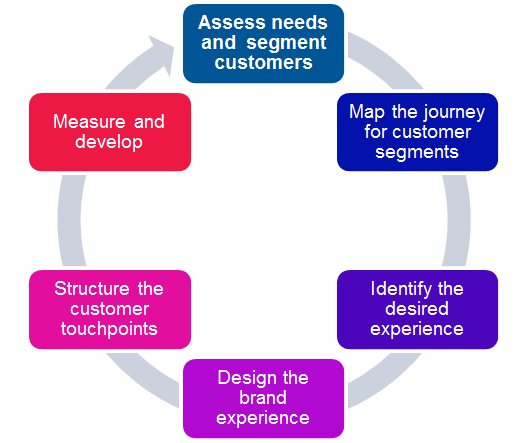 Assess needs and segment customers

Map the journey for customer segments

Identify the desired experience

Design the brand experience

Structure the customer touchpoints

Measure and develop